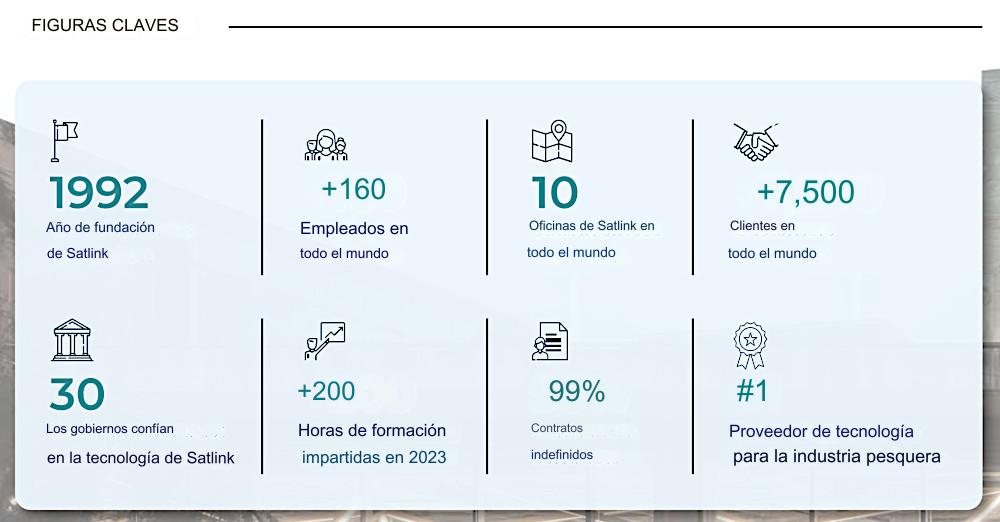 FIGURAS CLAVES

1992
Año de fundación de Satlink

+160
Empleados en todo el mundo

10
Oficinas de Satlink en todo el mundo

+7,500
Clientes en todo el mundo

30
Los gobiernos confían en la tecnología de Satlink

+200
Horas de formación impartidas en 2023

99%
Contratos indefinidos

#1
Proveedor de tecnología para la industria pesquera